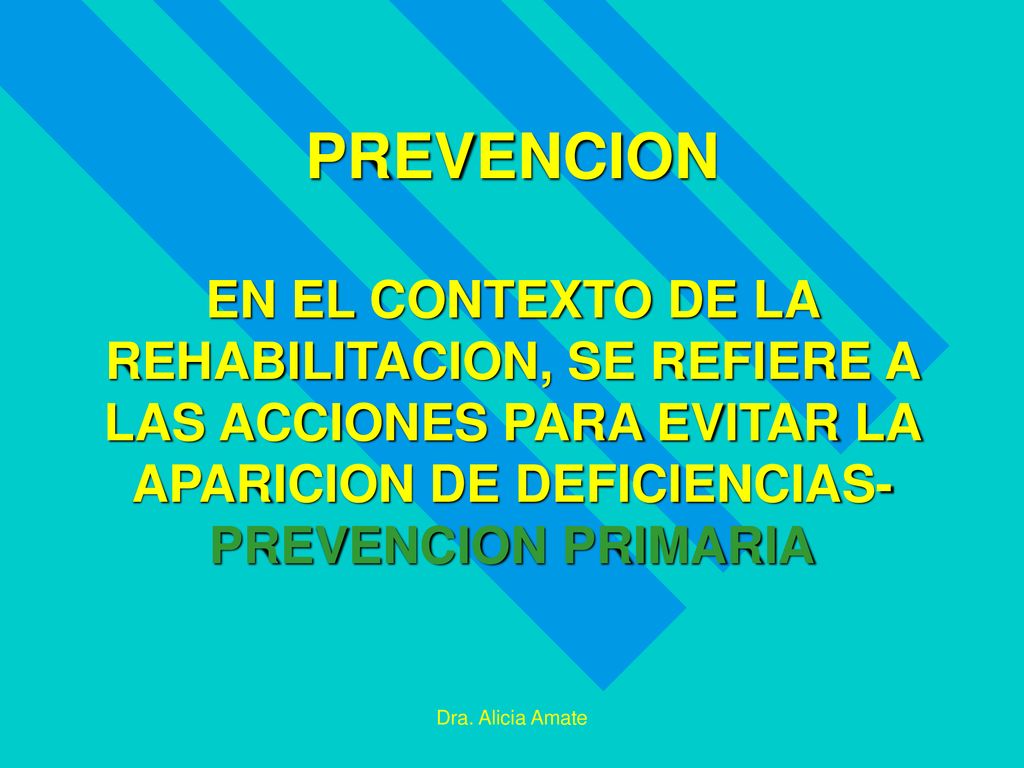 PREVENCION

EN EL CONTEXTO DE LA REHABILITACION, SE REFIERE A LAS ACCIONES PARA EVITAR LA APARICION DE DEFICIENCIAS- PREVENCION PRIMARIA

Dra. Alicia Amate